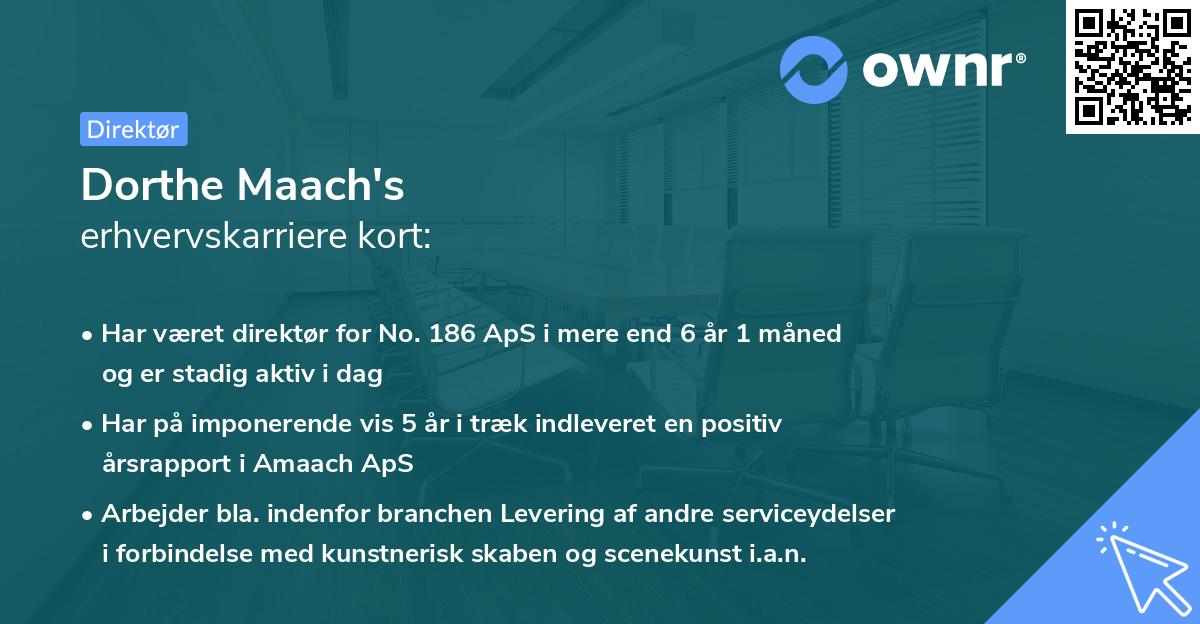 ownr®

Direktør

Dorthe Maach's
erhvervskarriere kort:

• Har været direktør for No. 186 ApS i mere end 6 år 1 måned og er stadig aktiv i dag

• Har på imponerende vis 5 år i træk indleveret en positiv årsrapport i Amaach ApS

• Arbejder bla. indenfor branchen Levering af andre serviceydelser i forbindelse med kunstnerisk skaben og scenekunst i.a.n.